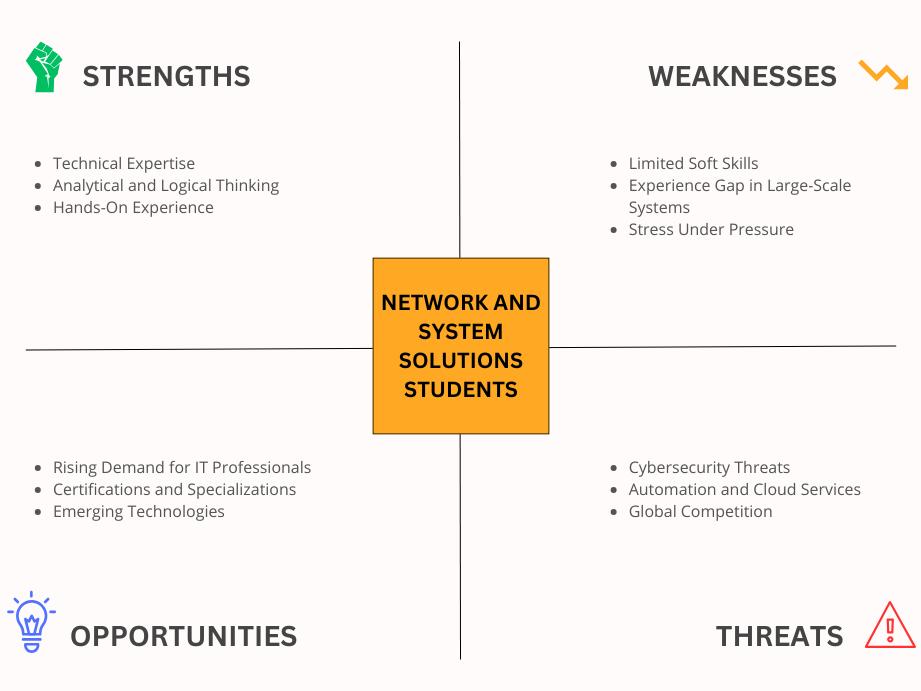 STRENGTHS

- Technical Expertise
- Analytical and Logical Thinking
- Hands-On Experience

WEAKNESSES

- Limited Soft Skills
- Experience Gap in Large-Scale Systems
- Stress Under Pressure

NETWORK AND SYSTEM SOLUTIONS STUDENTS

- Rising Demand for IT Professionals
- Certifications and Specializations
- Emerging Technologies

OPPORTUNITIES

- Cybersecurity Threats
- Automation and Cloud Services
- Global Competition

THREATS